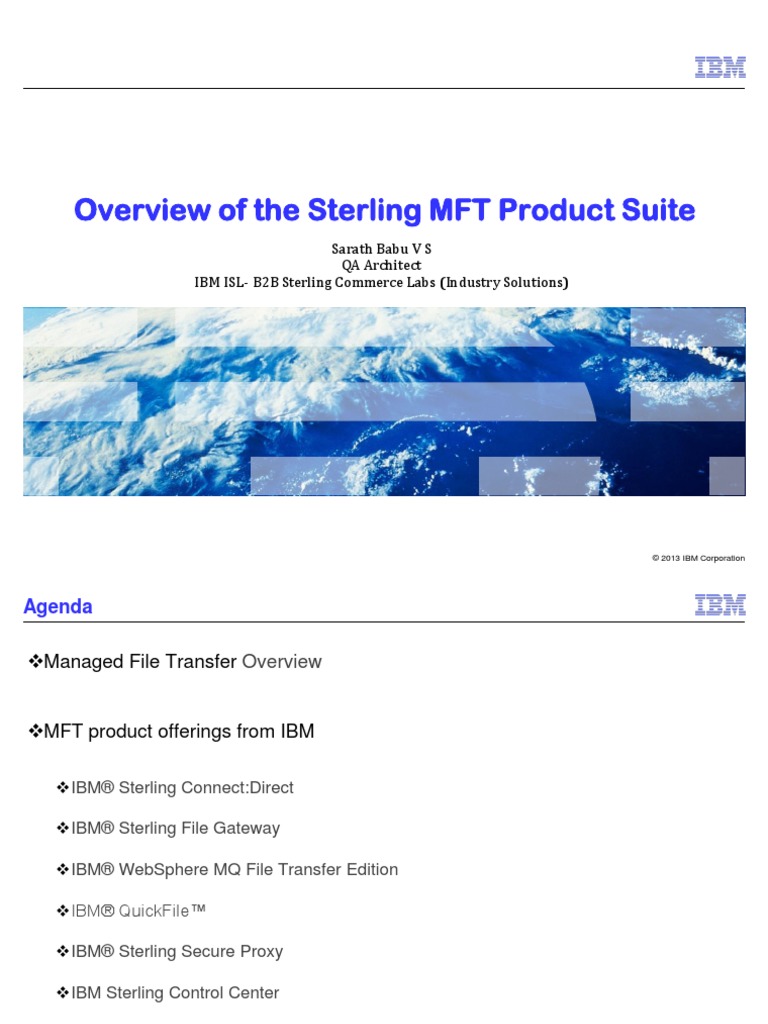 IBM

Overview of the Sterling MFT Product Suite

Sarath Babu V S
QA Architect
IBM ISL- B2B Sterling Commerce Labs (Industry Solutions)

© 2013 IBM Corporation

Agenda

IBM

❖Managed File Transfer Overview

❖MFT product offerings from IBM

❖IBM® Sterling Connect:Direct

❖IBM® Sterling File Gateway

❖IBM® WebSphere MQ File Transfer Edition

❖IBM® QuickFile™

❖IBM® Sterling Secure Proxy

❖IBM Sterling Control Center